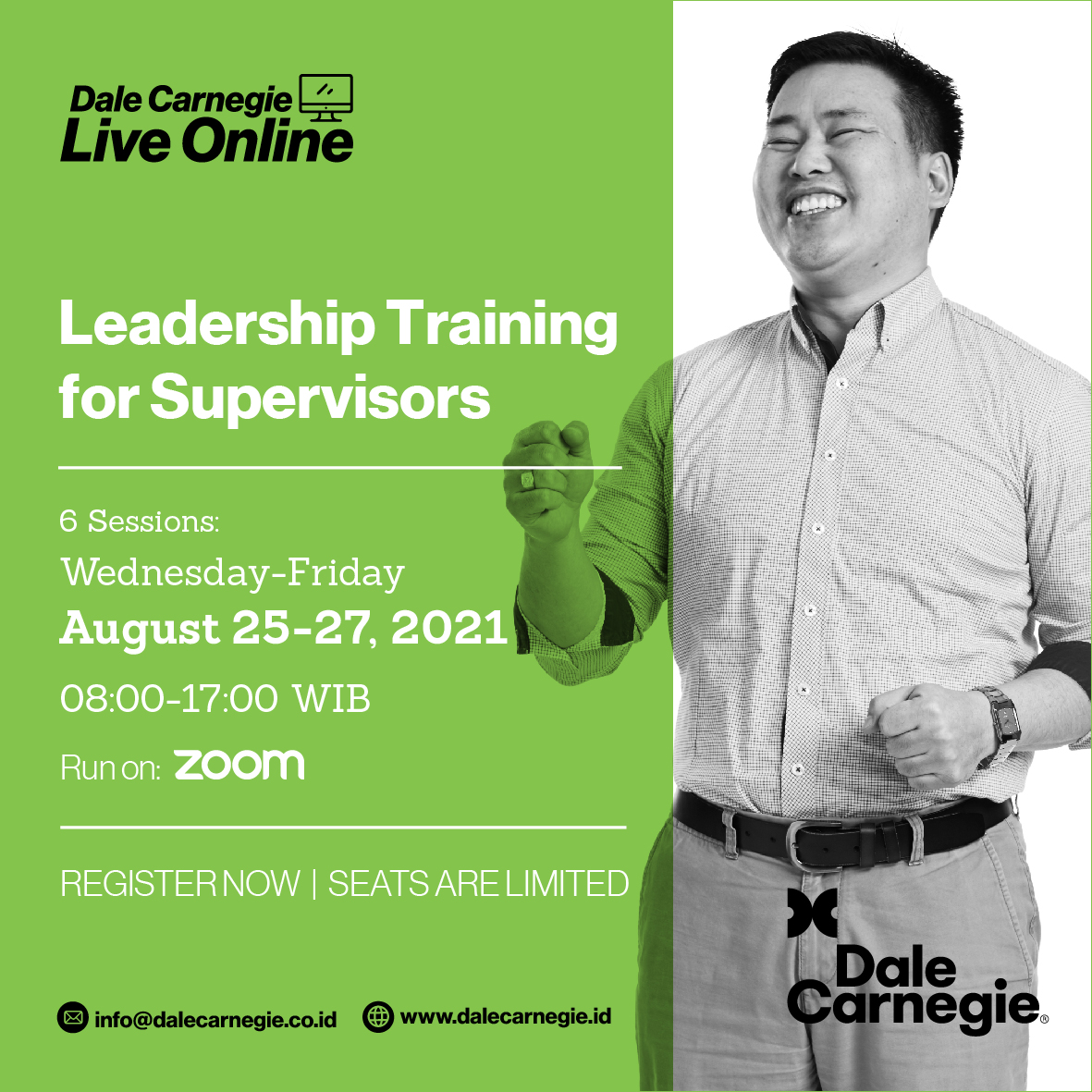 Dale Carnegie
Live Online

Leadership Training for Supervisors

6 Sessions:
Wednesday-Friday
August 25-27, 2021
08:00-17:00 WIB
Run on: zoom

REGISTER NOW | SEATS ARE LIMITED

info@dalecarnegie.co.id
www.dalecarnegie.id

Dale Carnegie®